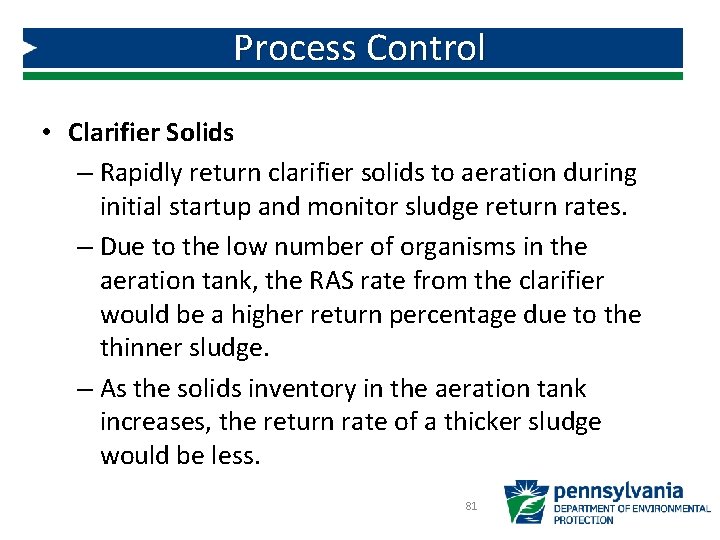 Process Control

• Clarifier Solids

– Rapidly return clarifier solids to aeration during initial startup and monitor sludge return rates.

– Due to the low number of organisms in the aeration tank, the RAS rate from the clarifier would be a higher return percentage due to the thinner sludge.

– As the solids inventory in the aeration tank increases, the return rate of a thicker sludge would be less.

81

pennsylvania
DEPARTMENT OF ENVIRONMENTAL PROTECTION